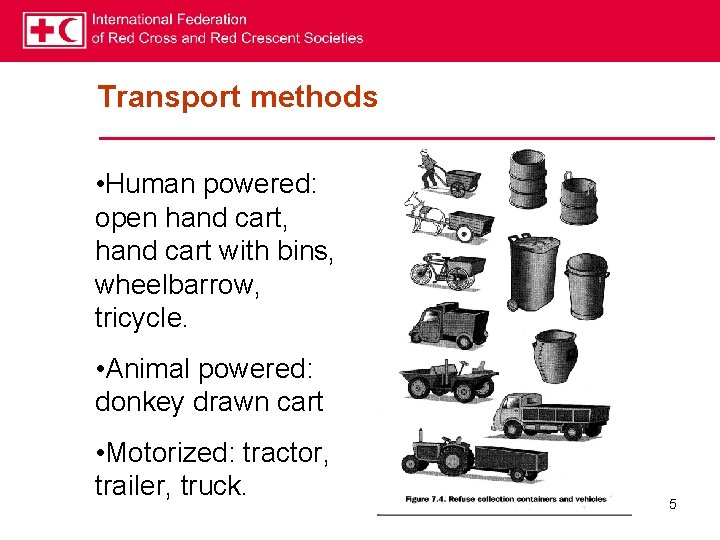 International Federation
of Red Cross and Red Crescent Societies

Transport methods

•Human powered: open hand cart, hand cart with bins, wheelbarrow, tricycle.

•Animal powered: donkey drawn cart

•Motorized: tractor, trailer, truck.

Figure 7.4. Refuse collection containers and vehicles

5